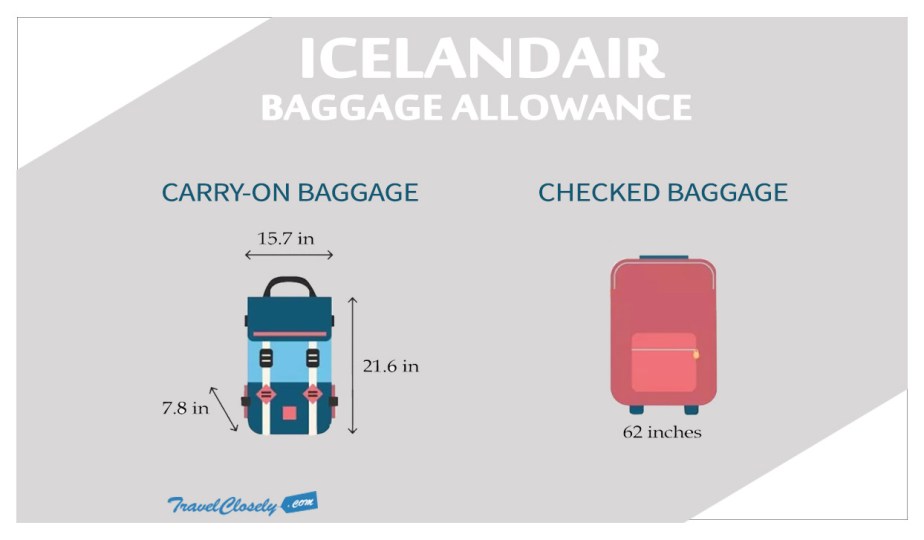 ICELANDAIR
BAGGAGE ALLOWANCE

CARRY-ON BAGGAGE

15.7 in

21.6 in

7.8 in

CHECKED BAGGAGE

62 inches

TravelClosely.com